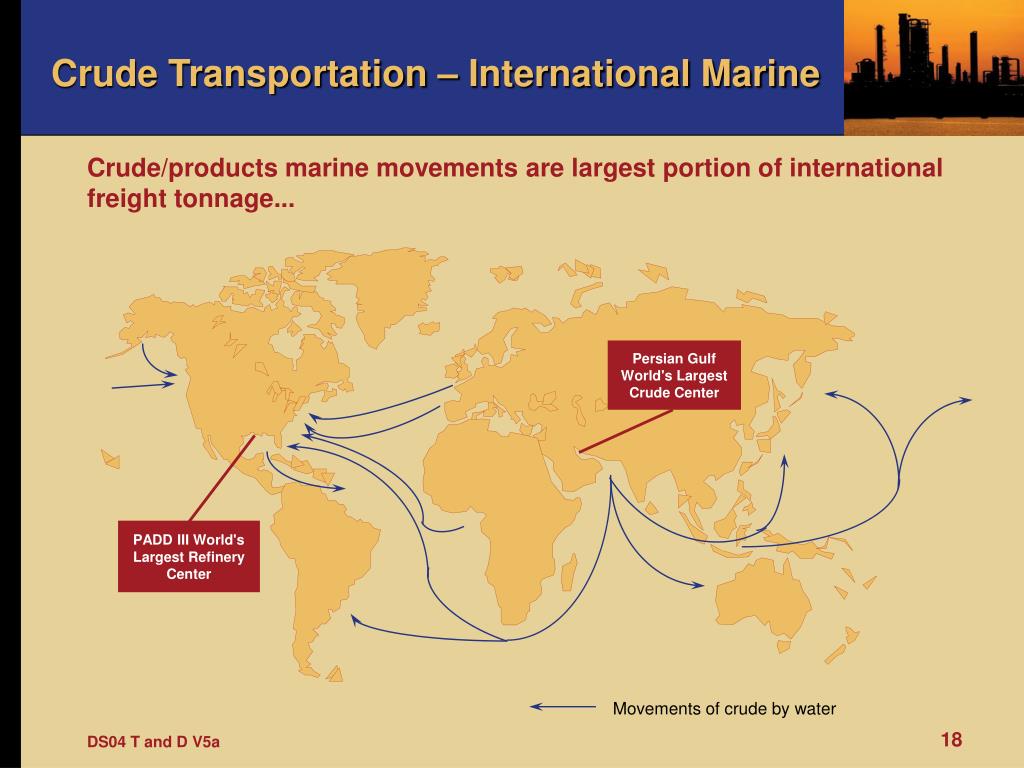 Crude Transportation – International Marine

Crude/products marine movements are largest portion of international freight tonnage...

Persian Gulf World's Largest Crude Center

PADD III World's Largest Refinery Center

Movements of crude by water

DS04 T and D V5a

18